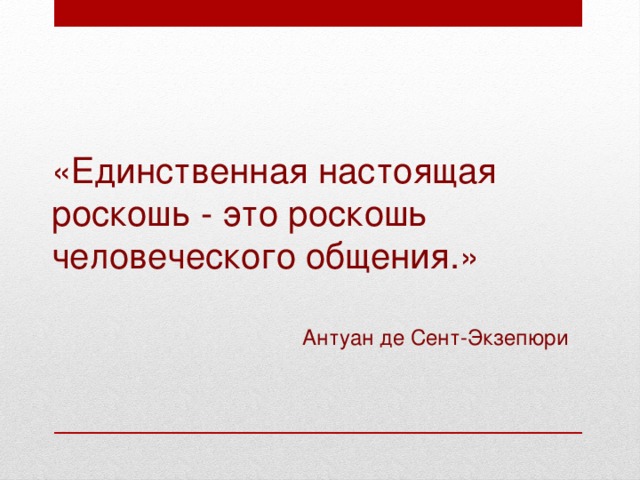 «Единственная настоящая роскошь - это роскошь человеческого общения.»

Антуан де Сент-Экзепюри